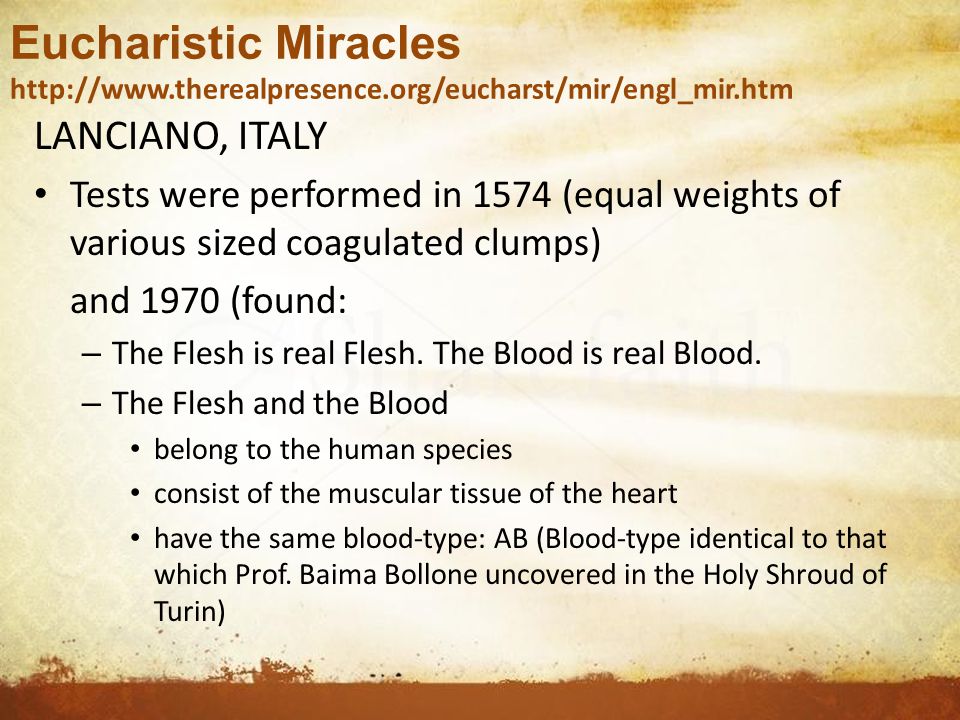 Eucharistic Miracles
http://www.therealpresence.org/eucharst/mir/engl_mir.htm

LANCIANO, ITALY

• Tests were performed in 1574 (equal weights of various sized coagulated clumps)

and 1970 (found:

– The Flesh is real Flesh. The Blood is real Blood.

– The Flesh and the Blood

• belong to the human species

• consist of the muscular tissue of the heart

• have the same blood-type: AB (Blood-type identical to that which Prof. Baima Bollone uncovered in the Holy Shroud of Turin)